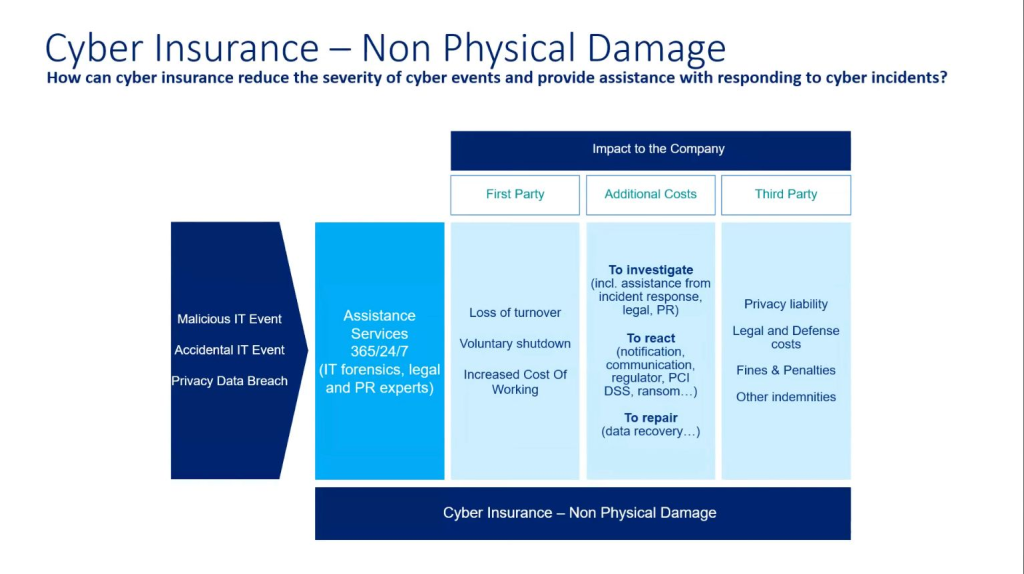 Cyber Insurance – Non Physical Damage

How can cyber insurance reduce the severity of cyber events and provide assistance with responding to cyber incidents?

Impact to the Company

First Party

Additional Costs

Third Party

Malicious IT Event

Accidental IT Event

Privacy Data Breach

Assistance Services 365/24/7 (IT forensics, legal and PR experts)

Loss of turnover

Voluntary shutdown

Increased Cost Of Working

To investigate (incl. assistance from incident response, legal, PR)

To react (notification, communication, regulator, PCI DSS, ransom…)

To repair (data recovery…)

Privacy liability

Legal and Defense costs

Fines & Penalties

Other indemnities

Cyber Insurance – Non Physical Damage